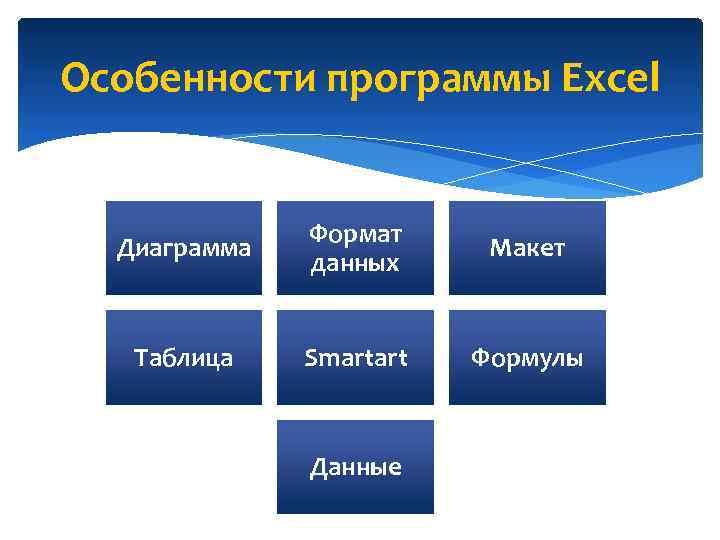 Особенности программы Excel

Диаграмма

Формат данных

Макет

Таблица

Smartart

Формулы

Данные